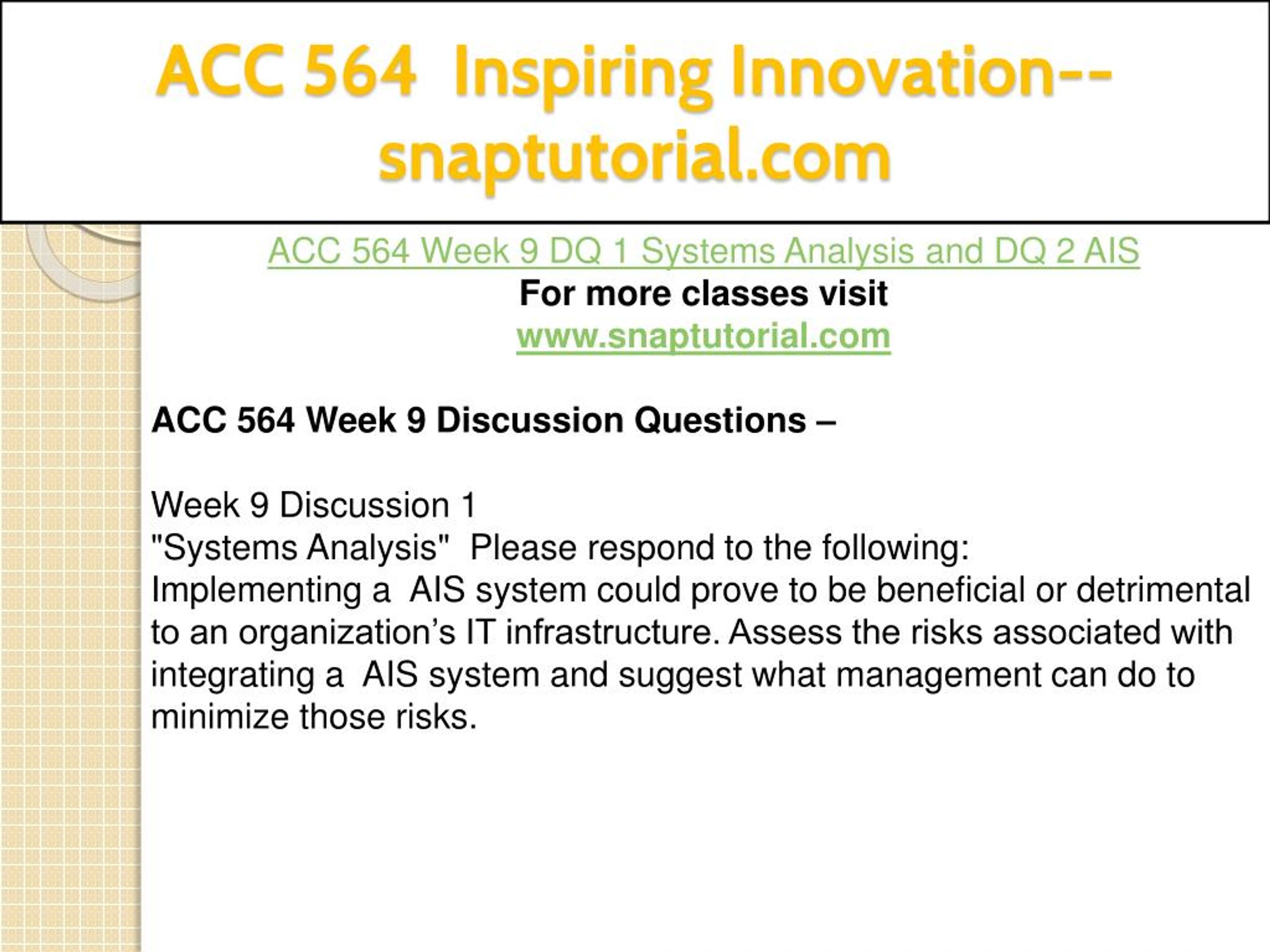 ACC 564 Inspiring Innovation--snaptutorial.com

ACC 564 Week 9 DQ 1 Systems Analysis and DQ 2 AIS
For more classes visit
www.snaptutorial.com

ACC 564 Week 9 Discussion Questions –

Week 9 Discussion 1
"Systems Analysis" Please respond to the following:
Implementing a AIS system could prove to be beneficial or detrimental to an organization’s IT infrastructure. Assess the risks associated with integrating a AIS system and suggest what management can do to minimize those risks.